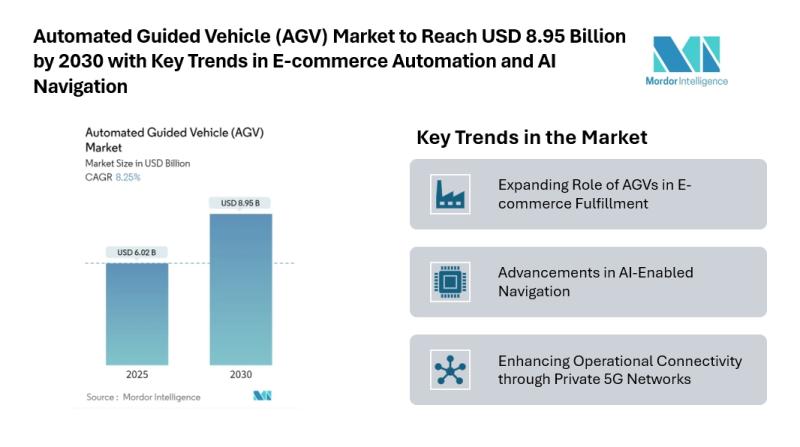 Automated Guided Vehicle (AGV) Market to Reach USD 8.95 Billion by 2030 with Key Trends in E-commerce Automation and AI Navigation

Mordor Intelligence

Automated Guided Vehicle (AGV) Market
Market Size in USD Billion
CAGR 8.25%

USD 6.02 B
USD 8.95 B
2025
2030

Source : Mordor Intelligence

Key Trends in the Market

Expanding Role of AGVs in E-commerce Fulfillment

Advancements in AI-Enabled Navigation

Enhancing Operational Connectivity through Private 5G Networks